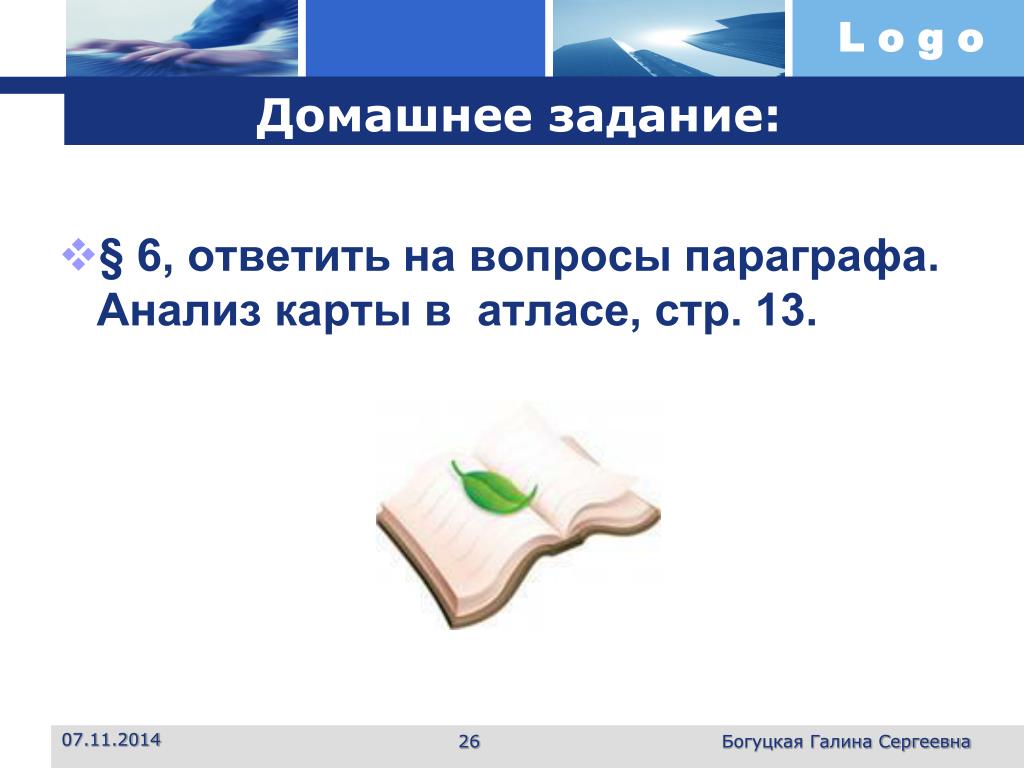 Logo

Домашнее задание:

§ 6, ответить на вопросы параграфа. Анализ карты в  атласе, стр. 13.

07.11.2014

26

Богуцкая Галина Сергеевна